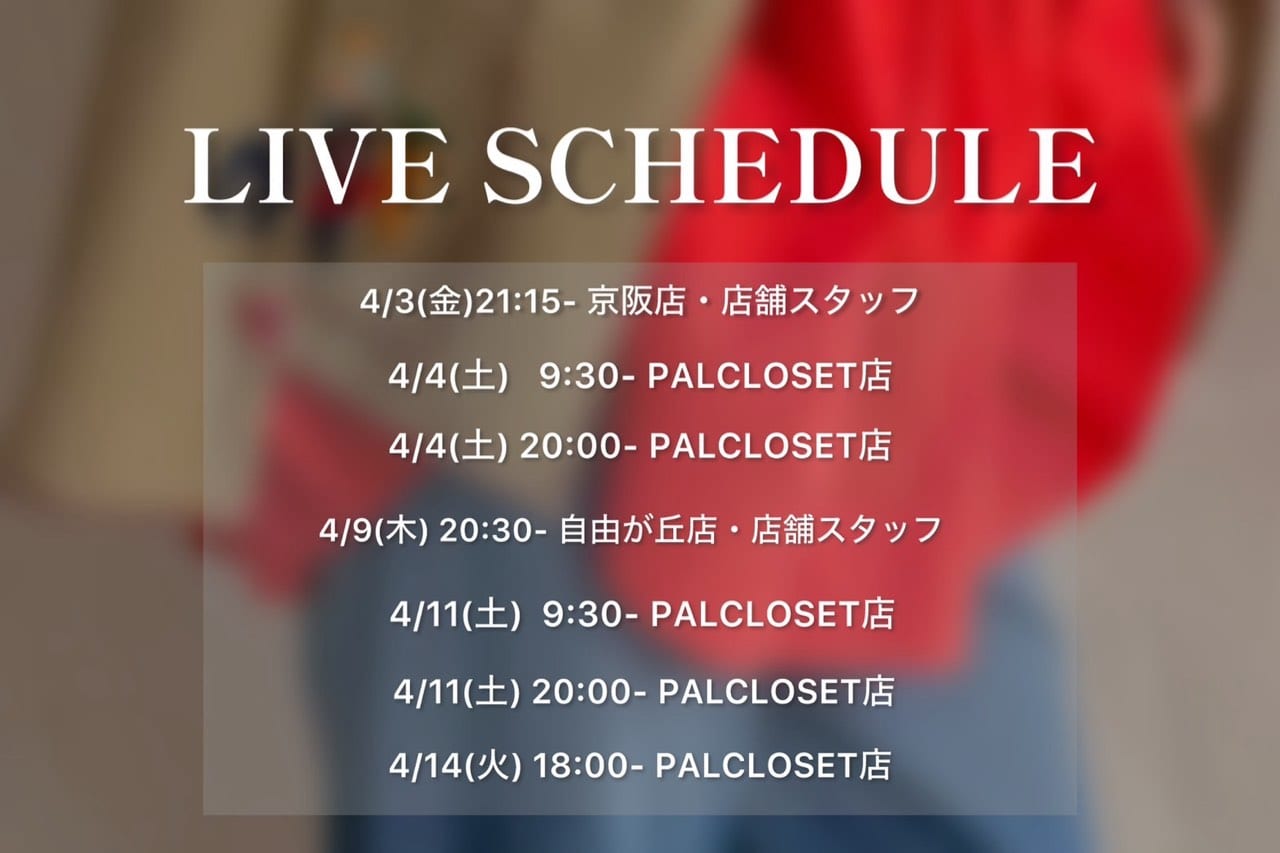 LIVE SCHEDULE

4/3(金)21:15- 京阪店・店舗スタッフ

4/4(土) 9:30- PALCLOSET店

4/4(土) 20:00- PALCLOSET店

4/9(木) 20:30- 自由が丘店・店舗スタッフ

4/11(土) 9:30- PALCLOSET店

4/11(土) 20:00- PALCLOSET店

4/14(火) 18:00- PALCLOSET店